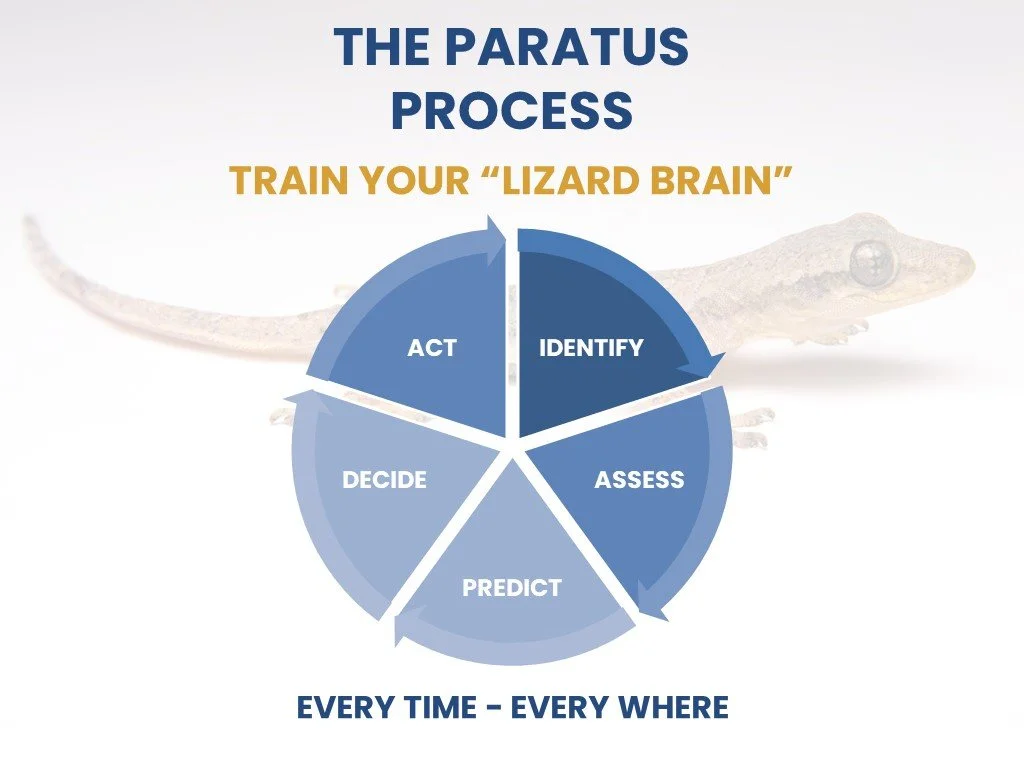 THE PARATUS PROCESS

TRAIN YOUR “LIZARD BRAIN”

IDENTIFY

ASSESS

PREDICT

DECIDE

ACT

EVERY TIME - EVERY WHERE